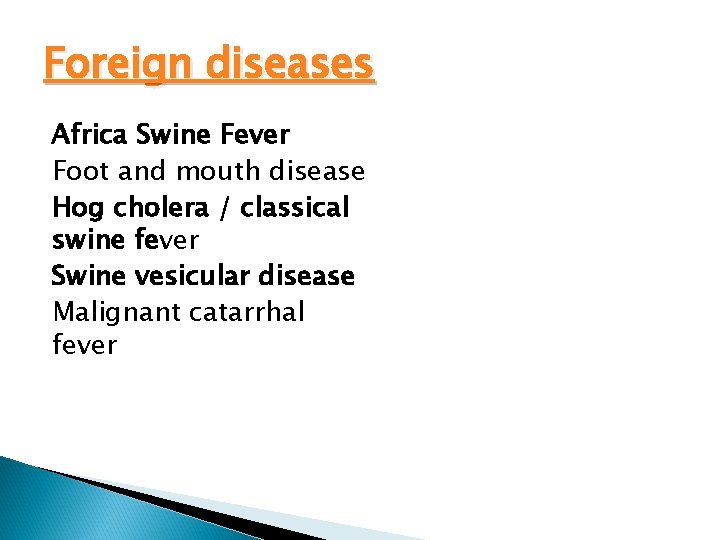 Foreign diseases

Africa Swine Fever
Foot and mouth disease
Hog cholera / classical swine fever
Swine vesicular disease
Malignant catarrhal fever